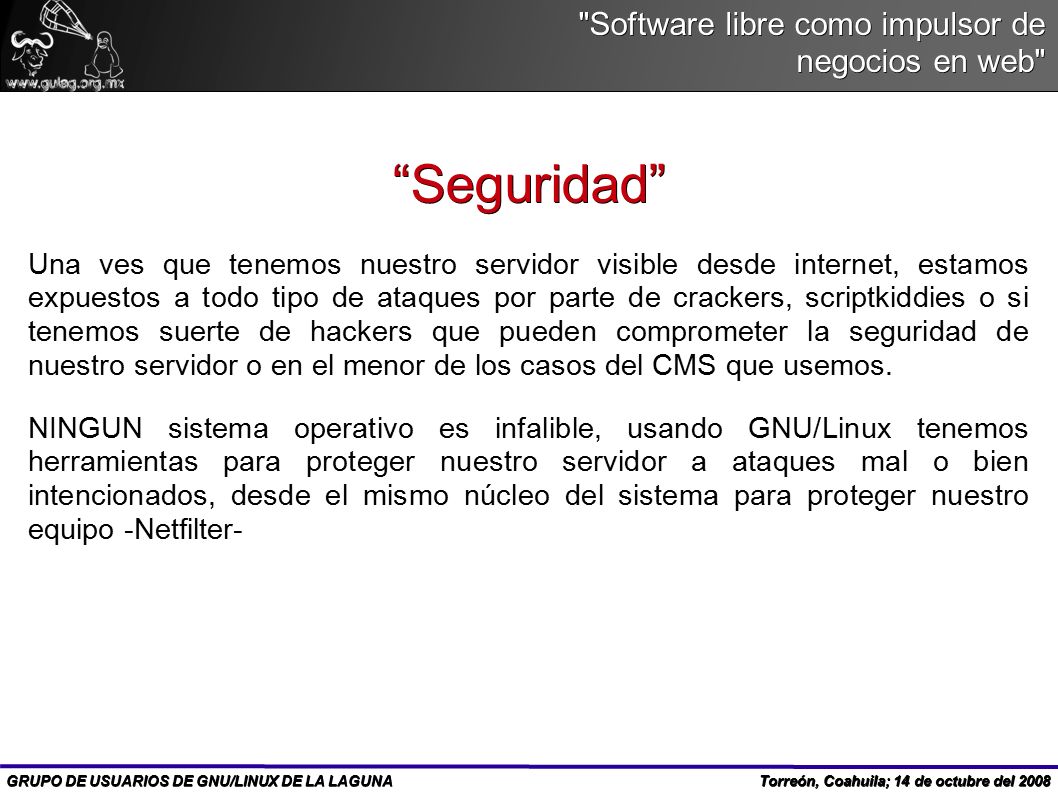 www.gulag.org.mx

"Software libre como impulsor de negocios en web"

“Seguridad”

Una ves que tenemos nuestro servidor visible desde internet, estamos expuestos a todo tipo de ataques por parte de crackers, scriptkiddies o si tenemos suerte de hackers que pueden comprometer la seguridad de nuestro servidor o en el menor de los casos del CMS que usemos.

NINGUN sistema operativo es infalible, usando GNU/Linux tenemos herramientas para proteger nuestro servidor a ataques mal o bien intencionados, desde el mismo núcleo del sistema para proteger nuestro equipo -Netfilter-

GRUPO DE USUARIOS DE GNU/LINUX DE LA LAGUNA

Torreón, Coahuila; 14 de octubre del 2008